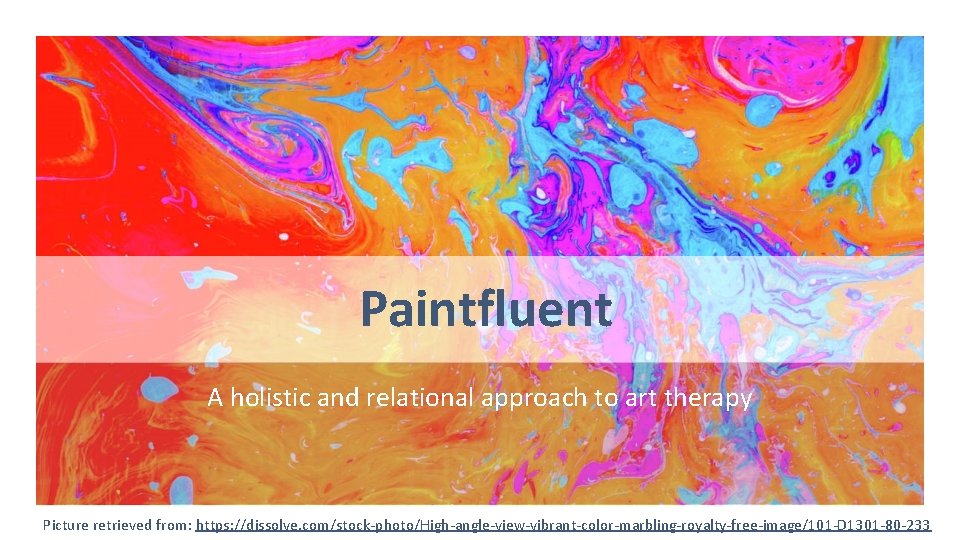 Paintfluent

A holistic and relational approach to art therapy

Picture retrieved from: https://dissolve.com/stock-photo/High-angle-view-vibrant-color-marbling-royalty-free-image/101-D1301-80-233